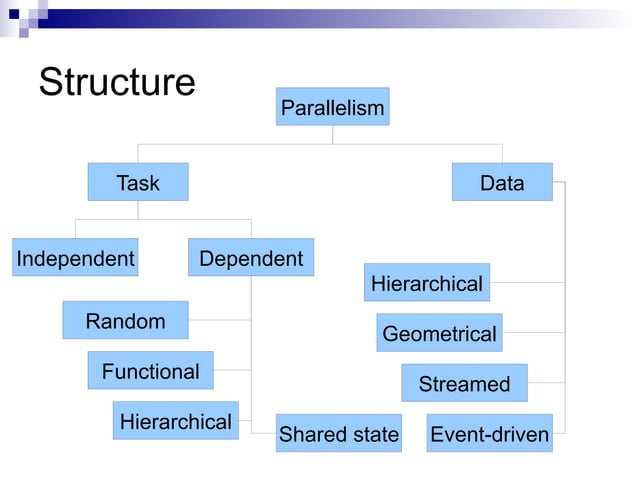 Structure

Parallelism

Task

Data

Independent

Dependent

Random

Functional

Hierarchical

Shared state

Hierarchical

Geometrical

Streamed

Event-driven